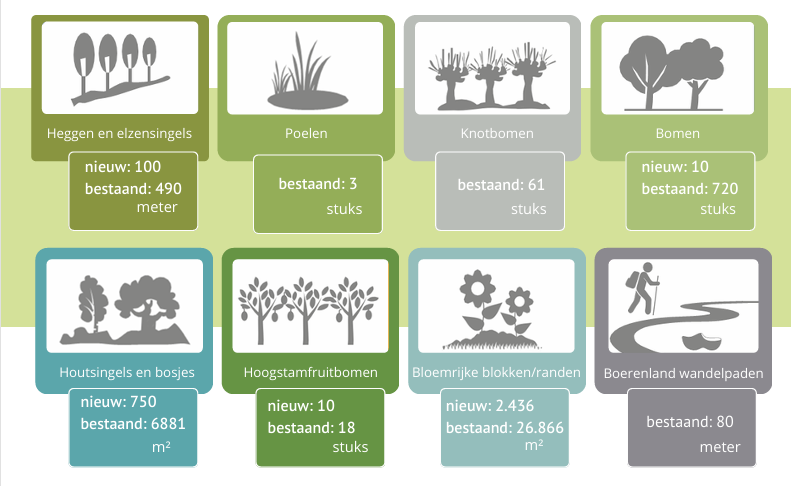 Heggen en elzensingels

nieuw: 100
bestaand: 490
meter

Poelen

bestaand: 3
stuks

Knotbomen

bestaand: 61
stuks

Bomen

nieuw: 10
bestaand: 720
stuks

Houtsingels en bosjes

nieuw: 750
bestaand: 6881
m²

Hoogstamfruitbomen

nieuw: 10
bestaand: 18
stuks

Bloemrijke blokken/randen

nieuw: 2.436
bestaand: 26.866
m²

Boerenland wandelpaden

bestaand: 80
meter